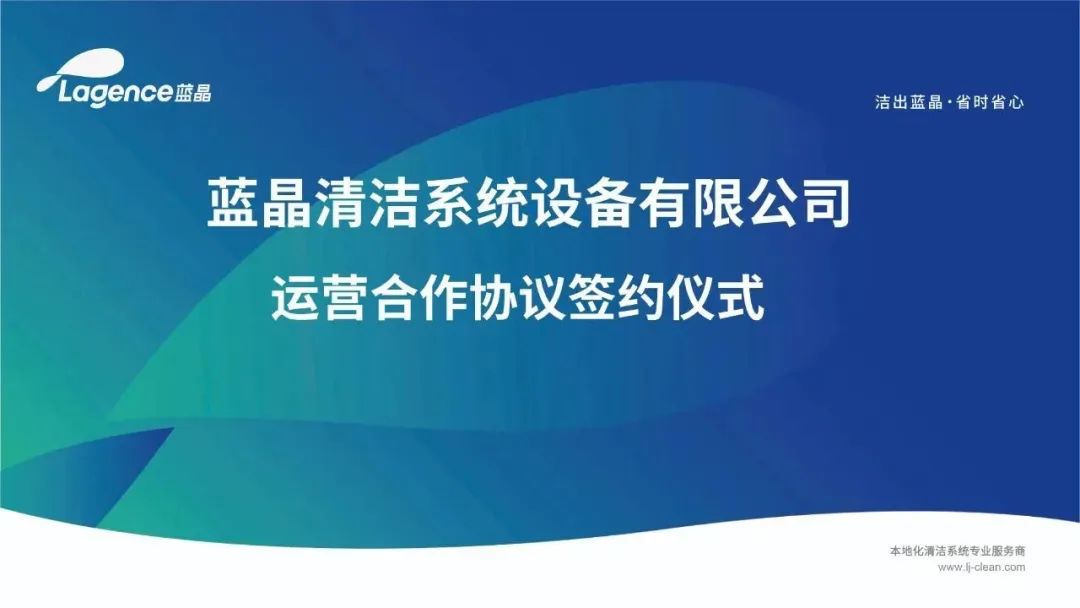 Lagence蓝晶

洁出蓝晶·省时省心

蓝晶清洁系统设备有限公司

运营合作协议签约仪式

本地化清洁系统专业服务商
www.lj-clean.com